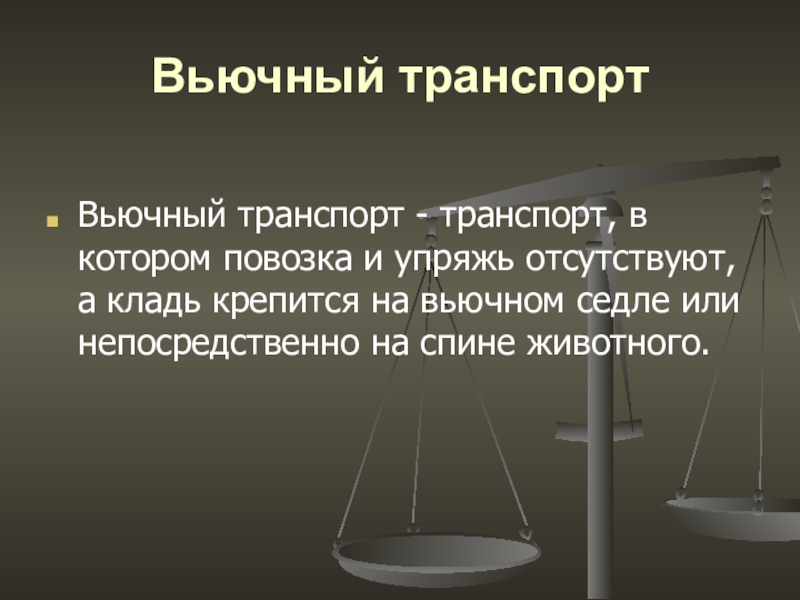 Вьючный транспорт

Вьючный транспорт - транспорт, в котором повозка и упряжь отсутствуют, а кладь крепится на вьючном седле или непосредственно на спине животного.